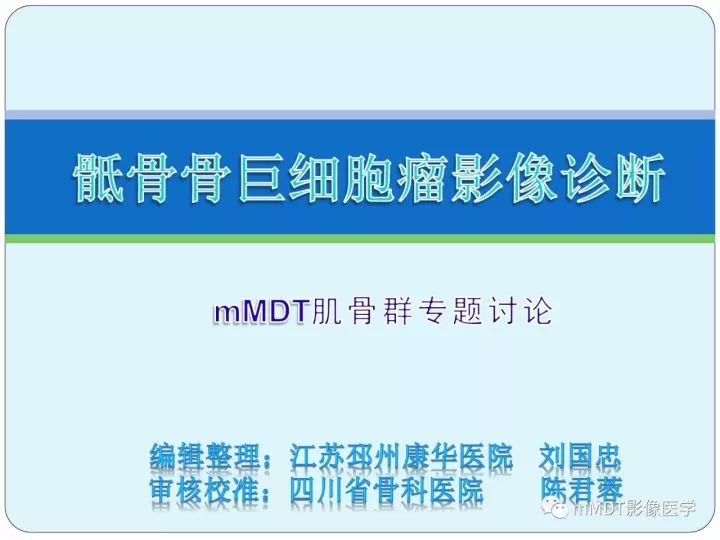 骶骨骨巨细胞瘤影像诊断

mMDT肌骨群专题讨论

编辑整理：江苏邳州康华医院　刘国忠
审核校准：四川省骨科医院　陈君蓉

mMDT影像医学